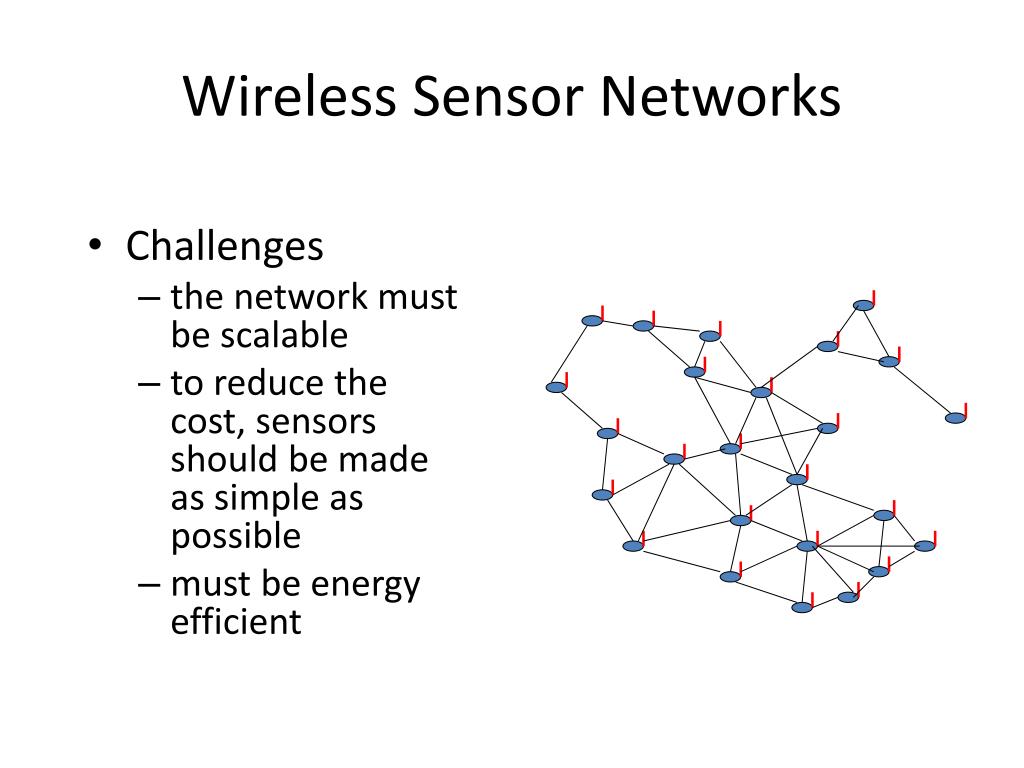 Wireless Sensor Networks

• Challenges
– the network must be scalable
– to reduce the cost, sensors should be made as simple as possible
– must be energy efficient